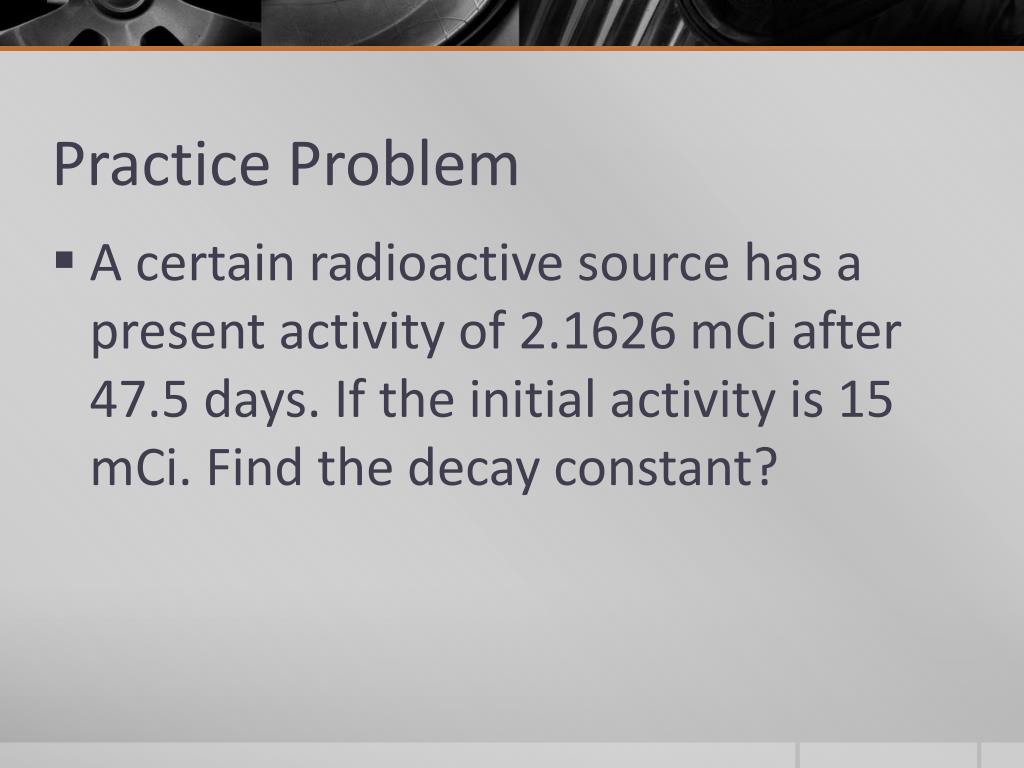 Practice Problem

▪ A certain radioactive source has a present activity of 2.1626 mCi after 47.5 days. If the initial activity is 15 mCi. Find the decay constant?